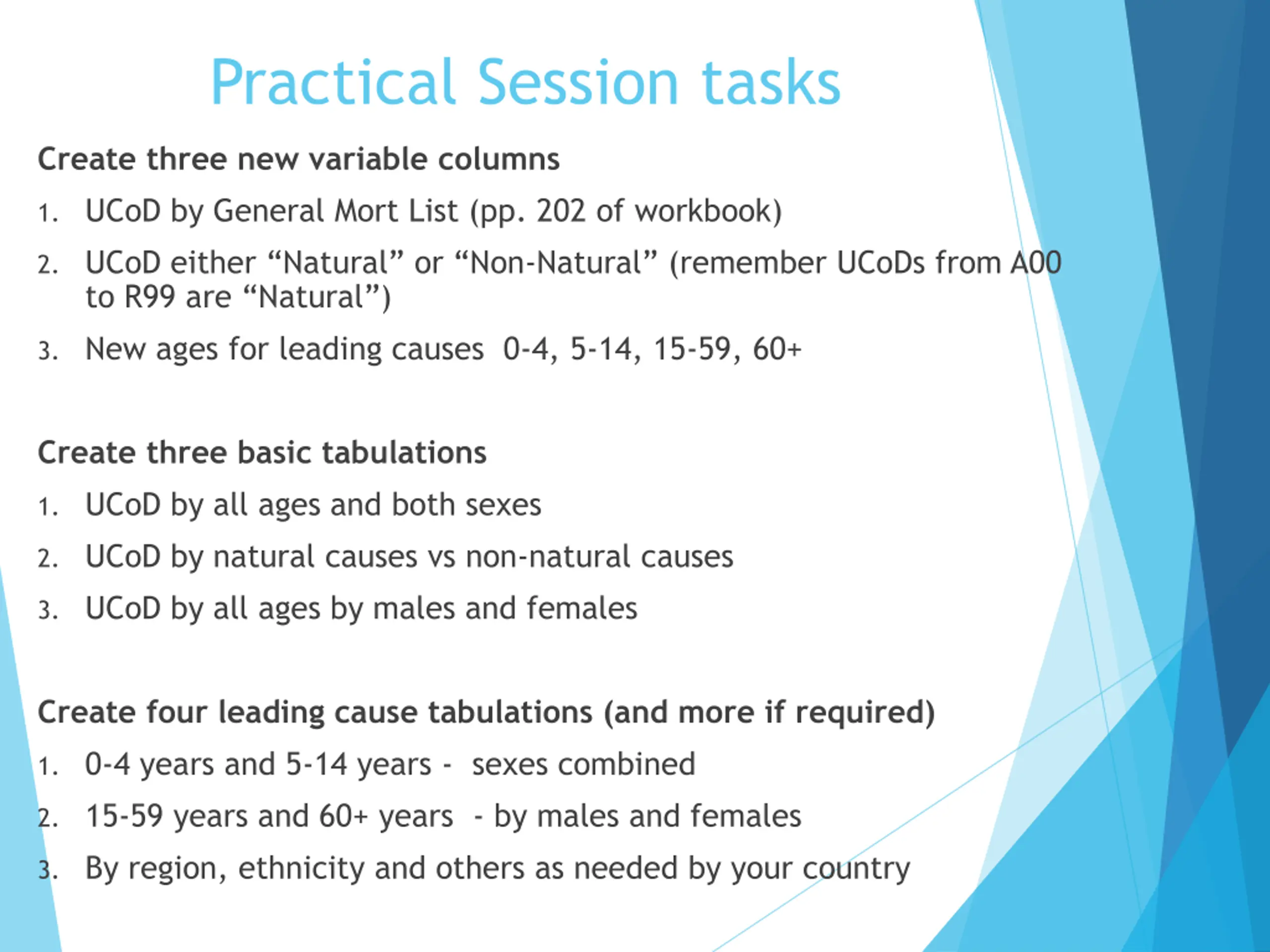 Practical Session tasks

Create three new variable columns

1. UCoD by General Mort List (pp. 202 of workbook)
2. UCoD either “Natural” or “Non-Natural” (remember UCoDs from A00 to R99 are “Natural”)
3. New ages for leading causes 0-4, 5-14, 15-59, 60+

Create three basic tabulations

1. UCoD by all ages and both sexes
2. UCoD by natural causes vs non-natural causes
3. UCoD by all ages by males and females

Create four leading cause tabulations (and more if required)

1. 0-4 years and 5-14 years - sexes combined
2. 15-59 years and 60+ years - by males and females
3. By region, ethnicity and others as needed by your country